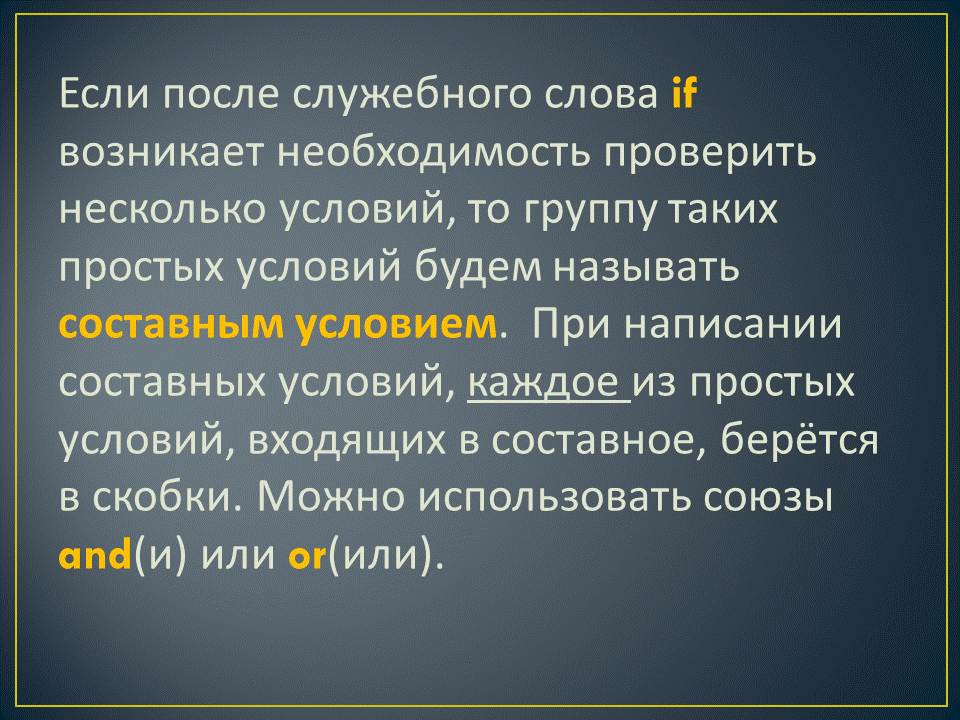 Если после служебного слова if возникает необходимость проверить несколько условий, то группу таких простых условий будем называть составным условием. При написании составных условий, каждое из простых условий, входящих в составное, берётся в скобки. Можно использовать союзы and(и) или or(или).